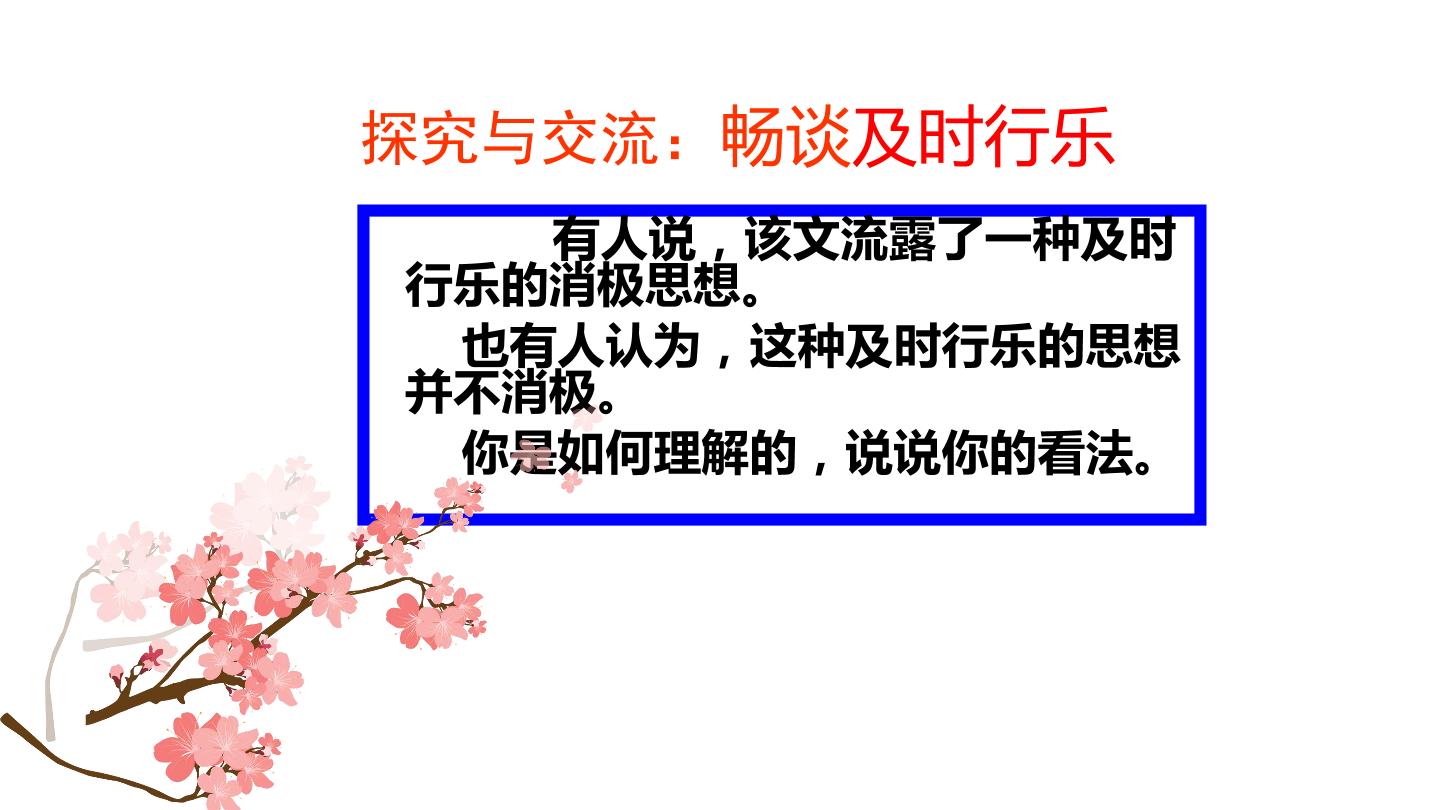 探究与交流：畅谈及时行乐

有人说，该文流露了一种及时行乐的消极思想。

也有人认为，这种及时行乐的思想并不消极。

你是如何理解的，说说你的看法。